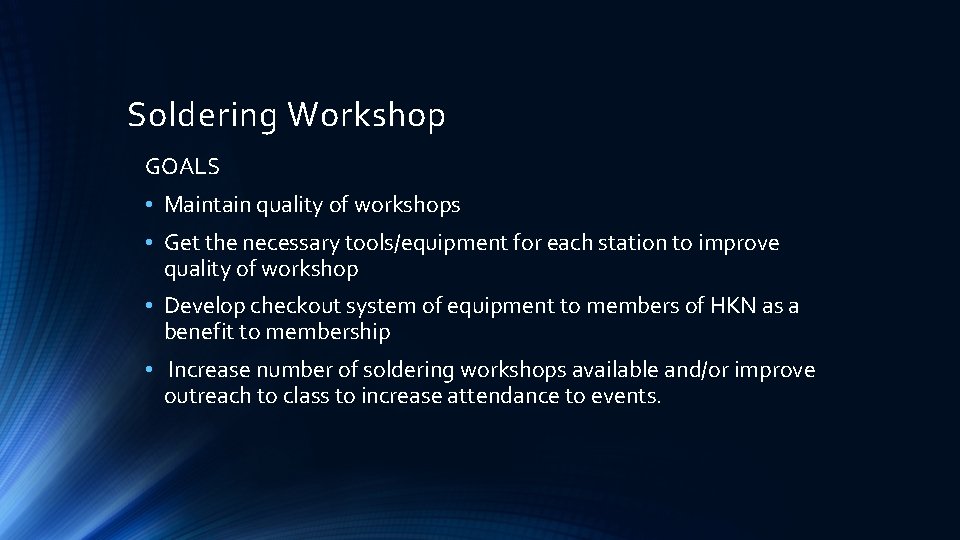 Soldering Workshop

GOALS

• Maintain quality of workshops

• Get the necessary tools/equipment for each station to improve quality of workshop

• Develop checkout system of equipment to members of HKN as a benefit to membership

• Increase number of soldering workshops available and/or improve outreach to class to increase attendance to events.